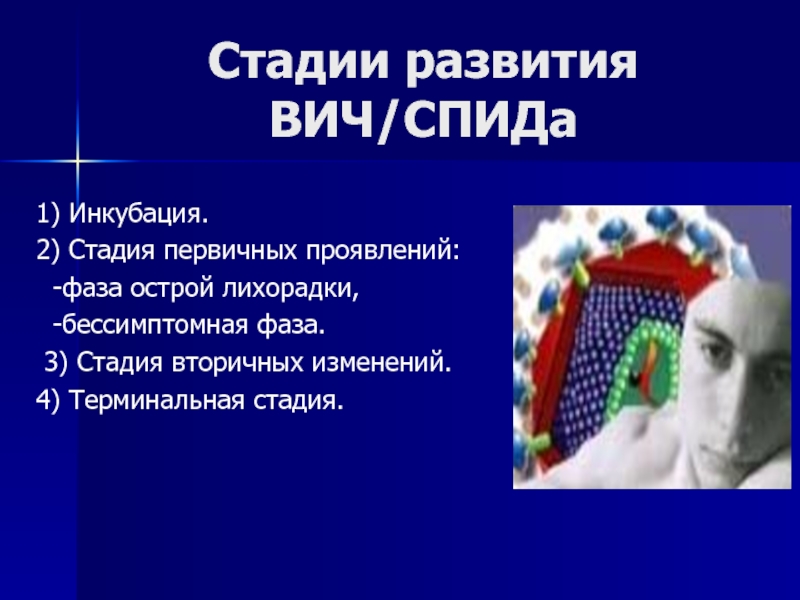 Стадии развития ВИЧ/СПИДа

1) Инкубация.
2) Стадия первичных проявлений:
-фаза острой лихорадки,
-бессимптомная фаза.
3) Стадия вторичных изменений.
4) Терминальная стадия.